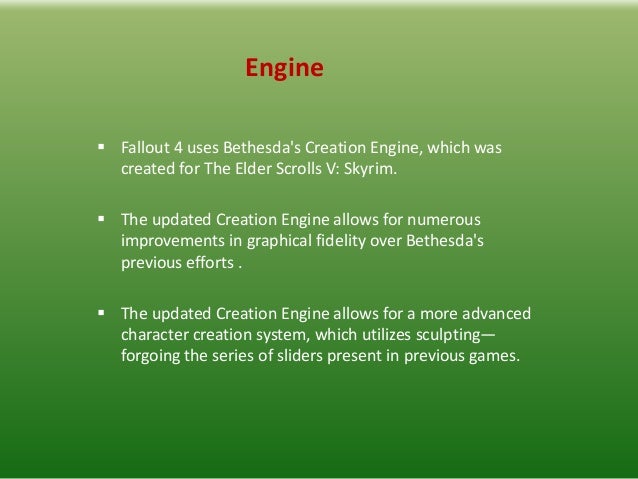 Engine

▪ Fallout 4 uses Bethesda's Creation Engine, which was created for The Elder Scrolls V: Skyrim.

▪ The updated Creation Engine allows for numerous improvements in graphical fidelity over Bethesda's previous efforts .

▪ The updated Creation Engine allows for a more advanced character creation system, which utilizes sculpting—forgoing the series of sliders present in previous games.